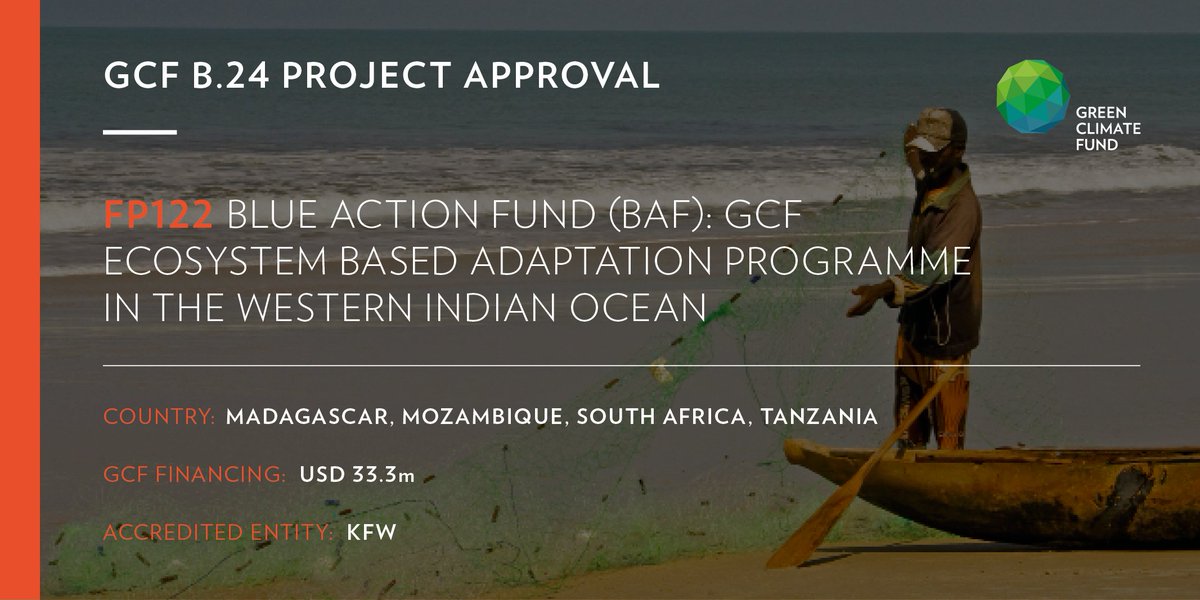 GCF B.24 PROJECT APPROVAL

GREEN CLIMATE FUND

FP122 BLUE ACTION FUND (BAF): GCF ECOSYSTEM BASED ADAPTATION PROGRAMME IN THE WESTERN INDIAN OCEAN

COUNTRY: MADAGASCAR, MOZAMBIQUE, SOUTH AFRICA, TANZANIA

GCF FINANCING: USD 33.3m

ACCREDITED ENTITY: KFW